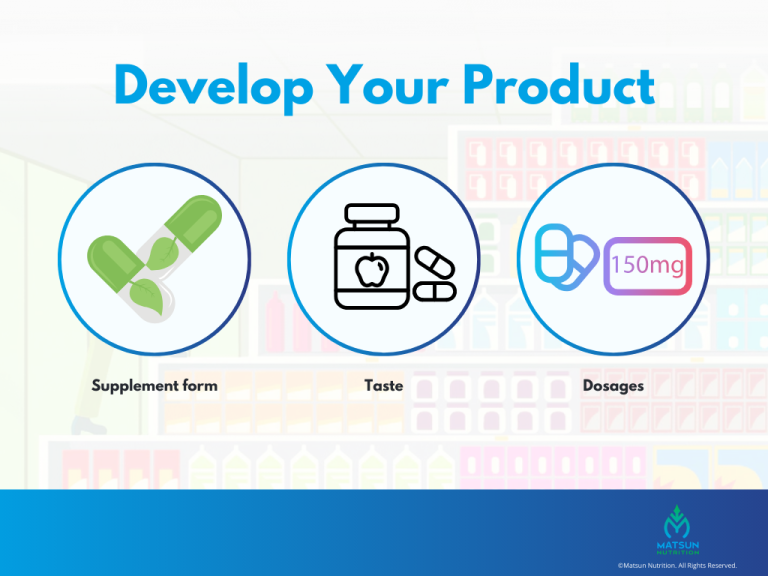 Develop Your Product

150mg

Supplement form

Taste

Dosages

MATSUN
NUTRITION

©Matsun Nutrition. All Rights Reserved.